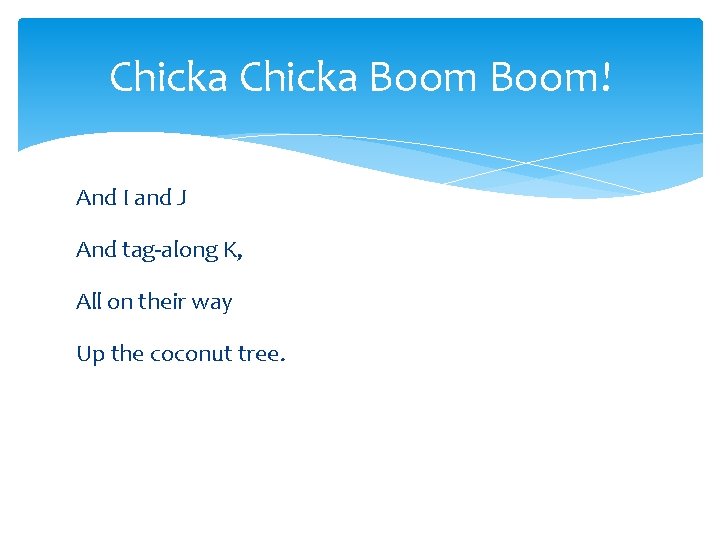 Chicka Chicka Boom Boom!

And I and J

And tag-along K,

All on their way

Up the coconut tree.